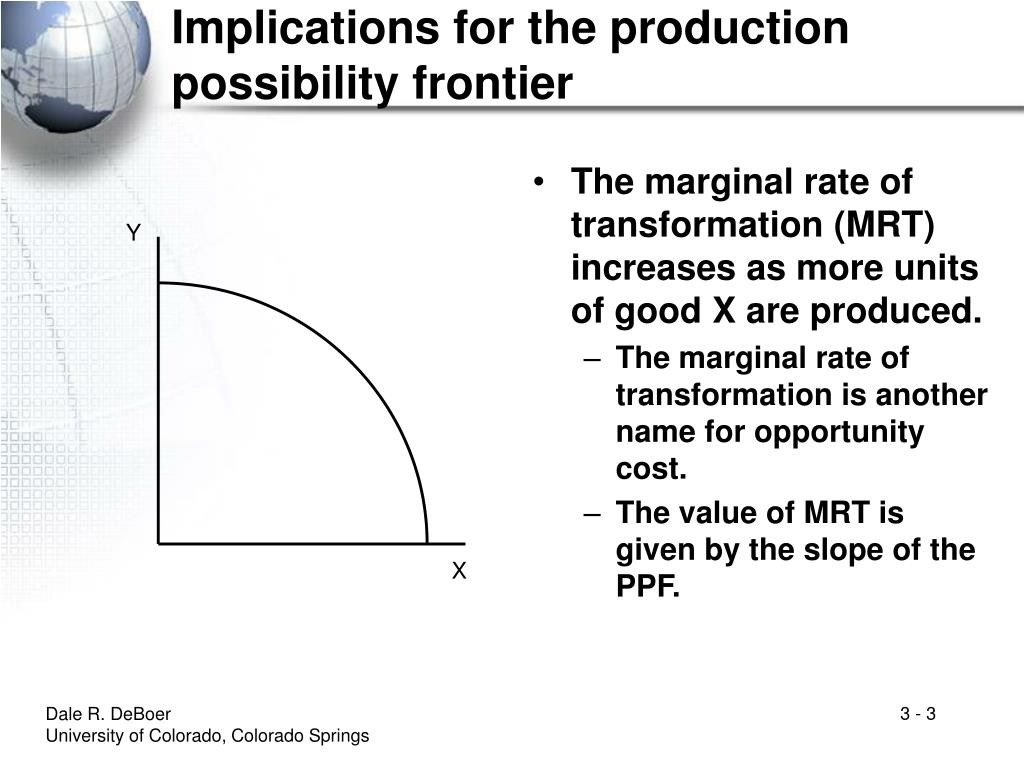 Implications for the production possibility frontier

Y

X

• The marginal rate of transformation (MRT) increases as more units of good X are produced.
– The marginal rate of transformation is another name for opportunity cost.
– The value of MRT is given by the slope of the PPF.

Dale R. DeBoer
University of Colorado, Colorado Springs

3 - 3